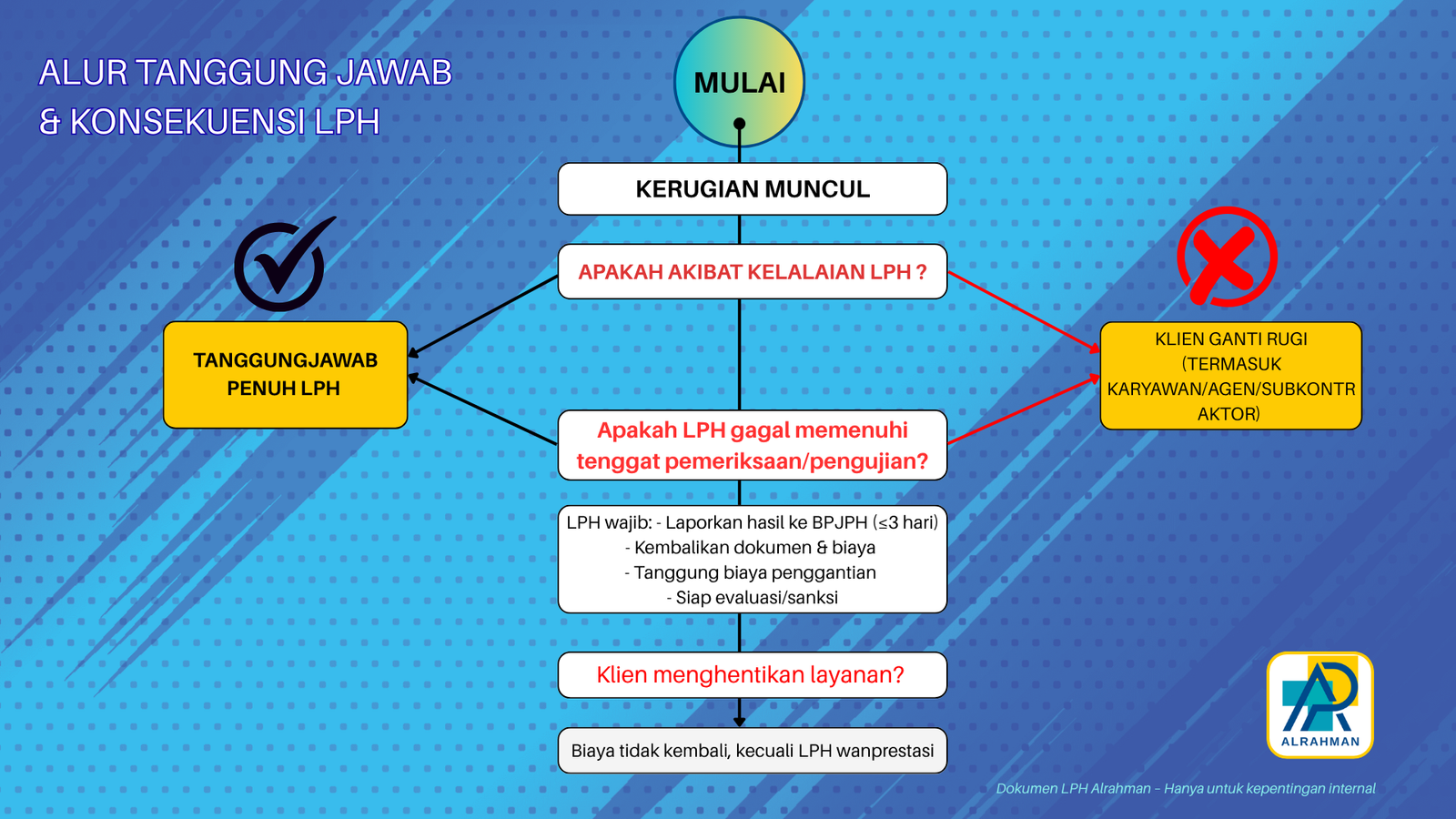 ALUR TANGGUNG JAWAB & KONSEKUENSI LPH

MULAI

KERUGIAN MUNCUL

APAKAH AKIBAT KELALAIAN LPH ?

TANGGUNGJAWAB PENUH LPH

KLIEN GANTI RUGI (TERMASUK KARYAWAN/AGEN/SUBKONTRAKTOR)

Apakah LPH gagal memenuhi tenggat pemeriksaan/pengujian?

LPH wajib: - Laporkan hasil ke BPJPH (≤3 hari)
- Kembalikan dokumen & biaya
- Tanggung biaya penggantian
- Siap evaluasi/sanksi

Klien menghentikan layanan?

Biaya tidak kembali, kecuali LPH wanprestasi

ALRAHMAN

Dokumen LPH Alrahman – Hanya untuk kepentingan internal